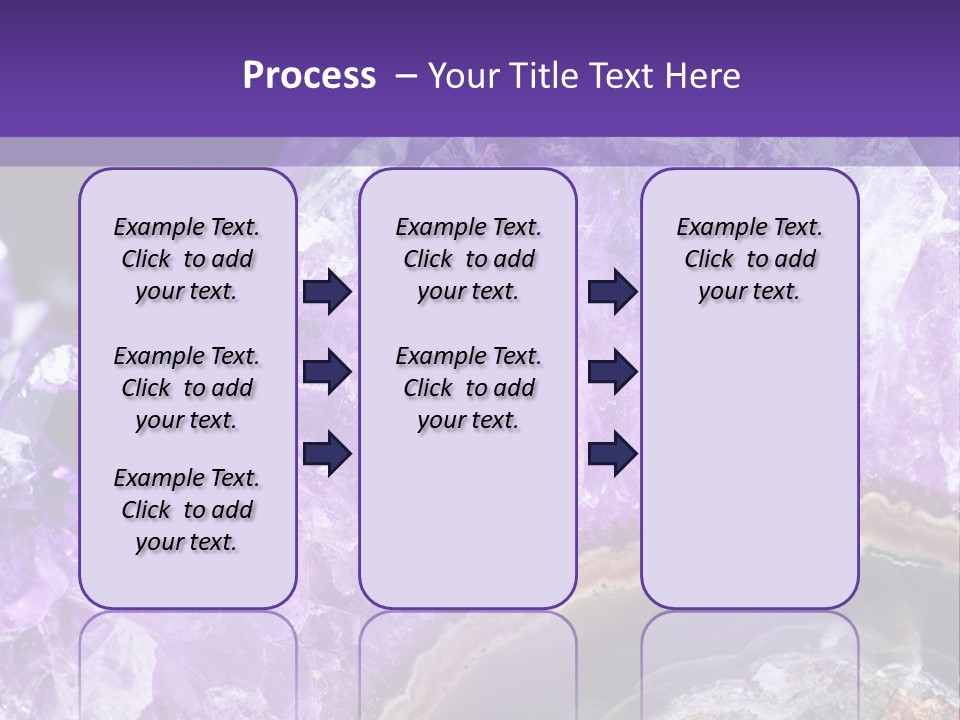 Process – Your Title Text Here

Example Text. Click to add your text.

Example Text. Click to add your text.

Example Text. Click to add your text.

Example Text. Click to add your text.

Example Text. Click to add your text.

Example Text. Click to add your text.